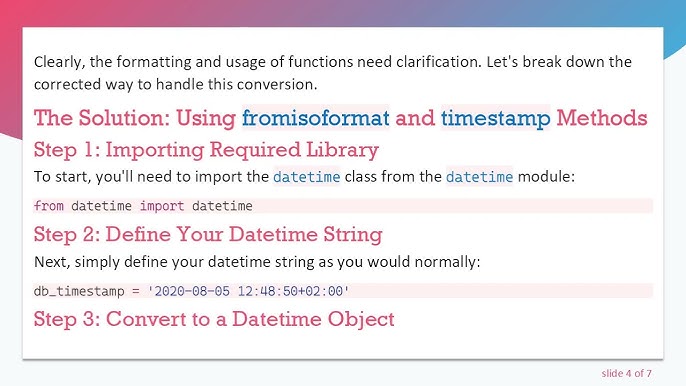 Clearly, the formatting and usage of functions need clarification. Let's break down the corrected way to handle this conversion.

The Solution: Using fromisoformat and timestamp Methods

Step 1: Importing Required Library

To start, you'll need to import the datetime class from the datetime module:

from datetime import datetime

Step 2: Define Your Datetime String

Next, simply define your datetime string as you would normally:

db_timestamp = '2020-08-05 12:48:50+02:00'

Step 3: Convert to a Datetime Object

slide 4 of 7